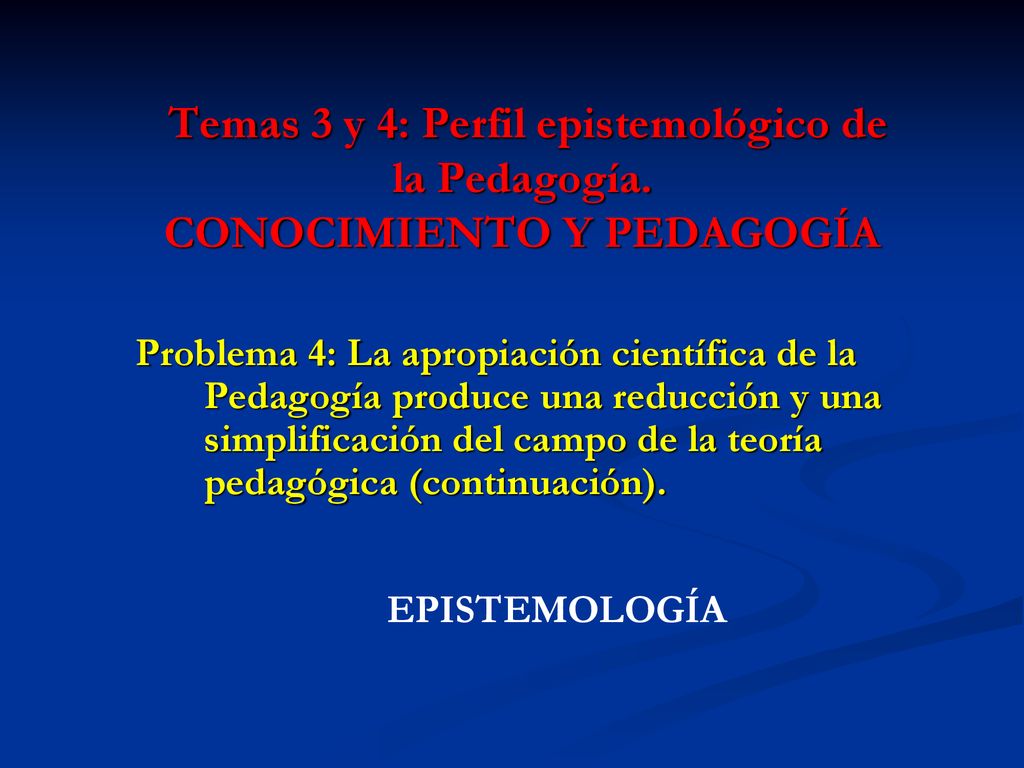 Temas 3 y 4: Perfil epistemológico de la Pedagogía.
CONOCIMIENTO Y PEDAGOGÍA

Problema 4: La apropiación científica de la Pedagogía produce una reducción y una simplificación del campo de la teoría pedagógica (continuación).

EPISTEMOLOGÍA